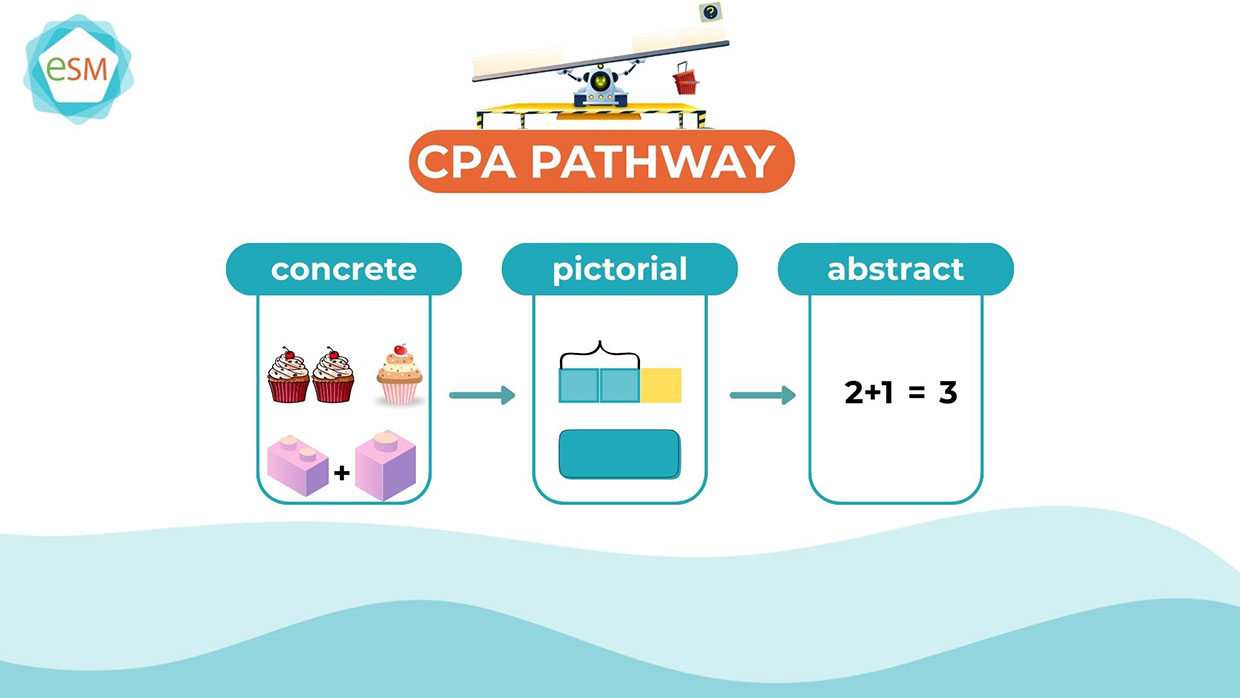 eSM

?

CPA PATHWAY

concrete

+

pictorial

abstract

$2+1 = 3$